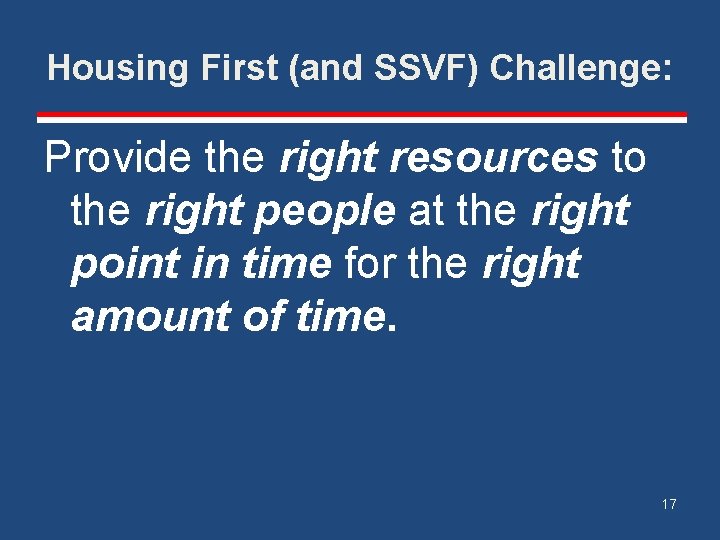 Housing First (and SSVF) Challenge:

Provide the right resources to the right people at the right point in time for the right amount of time.

17